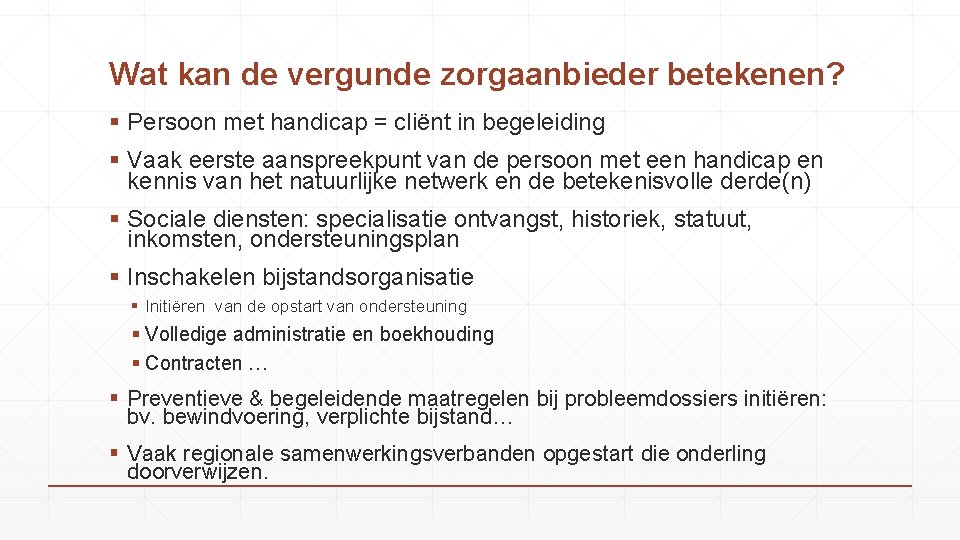 Wat kan de vergunde zorgaanbieder betekenen?

▪ Persoon met handicap = cliënt in begeleiding

▪ Vaak eerste aanspreekpunt van de persoon met een handicap en kennis van het natuurlijke netwerk en de betekenisvolle derde(n)

▪ Sociale diensten: specialisatie ontvangst, historiek, statuut, inkomsten, ondersteuningsplan

▪ Inschakelen bijstandsorganisatie

▪ Initiëren van de opstart van ondersteuning

▪ Volledige administratie en boekhouding

▪ Contracten …

▪ Preventieve & begeleidende maatregelen bij probleemdossiers initiëren: bv. bewindvoering, verplichte bijstand…

▪ Vaak regionale samenwerkingsverbanden opgestart die onderling doorverwijzen.